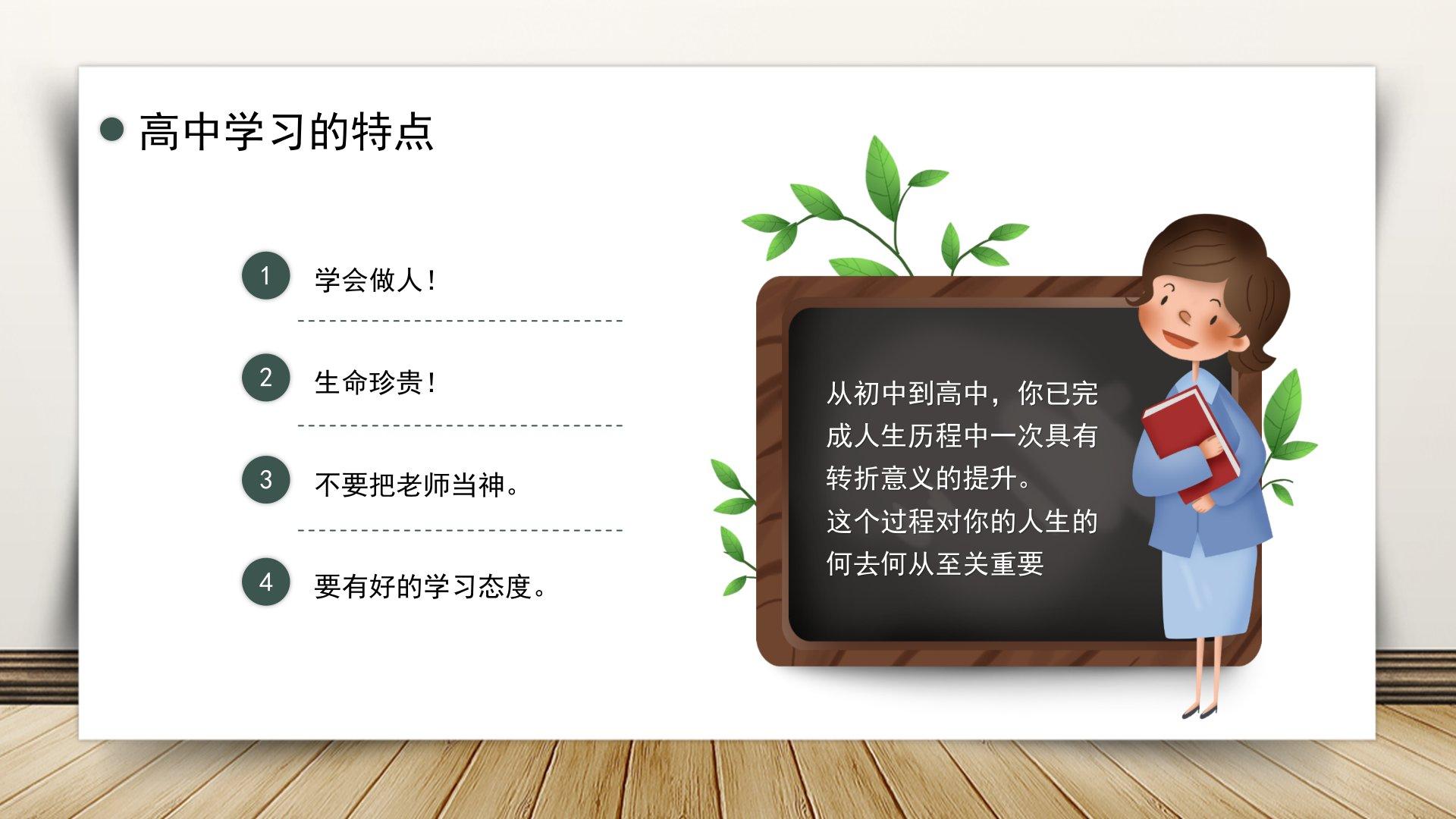 高中学习的特点

1 学会做人！

2 生命珍贵！

3 不要把老师当神。

4 要有好的学习态度。

从初中到高中，你已完成人生历程中一次具有转折意义的提升。
这个过程对你的人生的何去何从至关重要